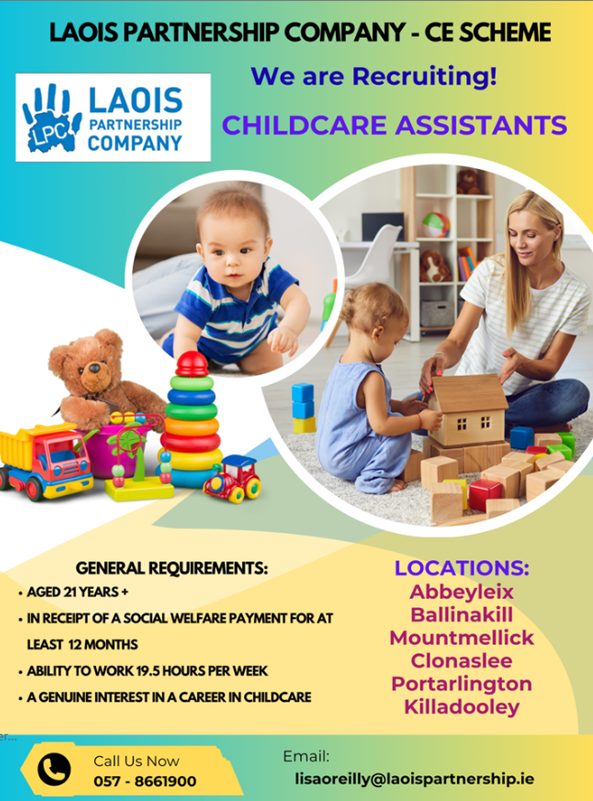 LAOIS PARTNERSHIP COMPANY - CE SCHEME

LPC LAOIS PARTNERSHIP COMPANY

We are Recruiting!

CHILDCARE ASSISTANTS

GENERAL REQUIREMENTS:

• AGED 21 YEARS +
• IN RECEIPT OF A SOCIAL WELFARE PAYMENT FOR AT LEAST 12 MONTHS
• ABILITY TO WORK 19.5 HOURS PER WEEK
• A GENUINE INTEREST IN A CAREER IN CHILDCARE

LOCATIONS:
Abbeyleix
Ballinakill
Mountmellick
Clonaslee
Portarlington
Killadooley

Call Us Now
057 - 8661900

Email:
lisaoreilly@laoispartnership.ie